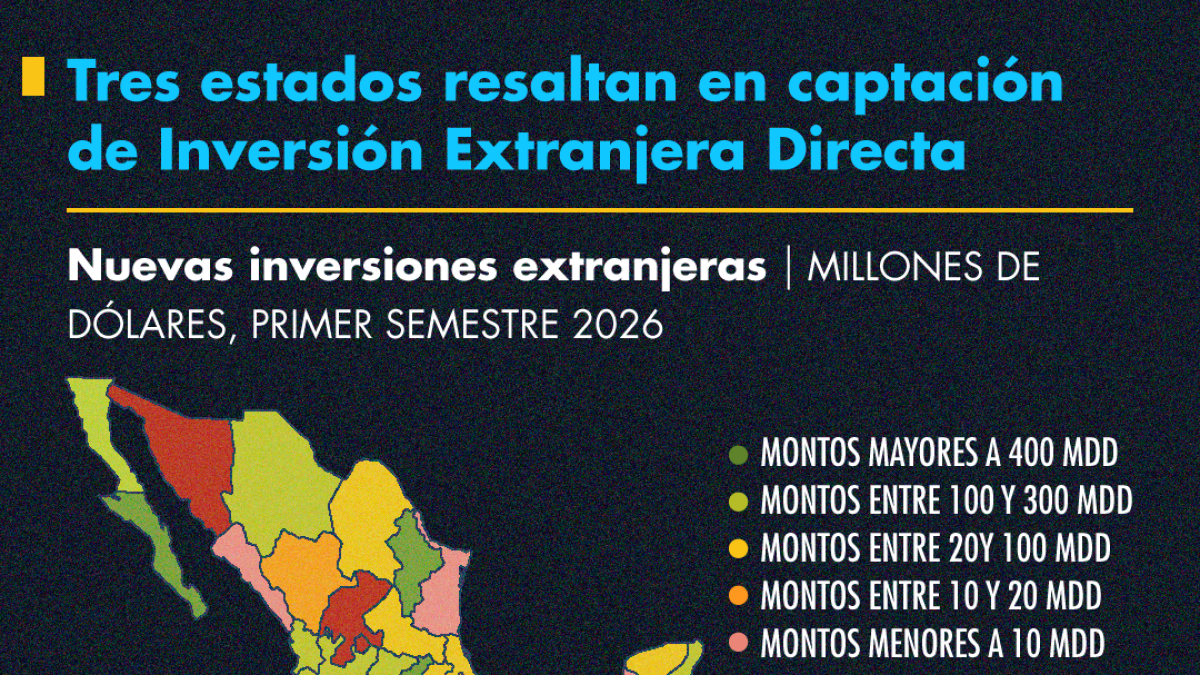 Tres estados resaltan en captación de Inversión Extranjera Directa

Nuevas inversiones extranjeras | MILLONES DE DÓLARES, PRIMER SEMESTRE 2026

MONTOS MAYORES A 400 MDD
MONTOS ENTRE 100 Y 300 MDD
MONTOS ENTRE 20Y 100 MDD
MONTOS ENTRE 10 Y 20 MDD
MONTOS MENORES A 10 MDD